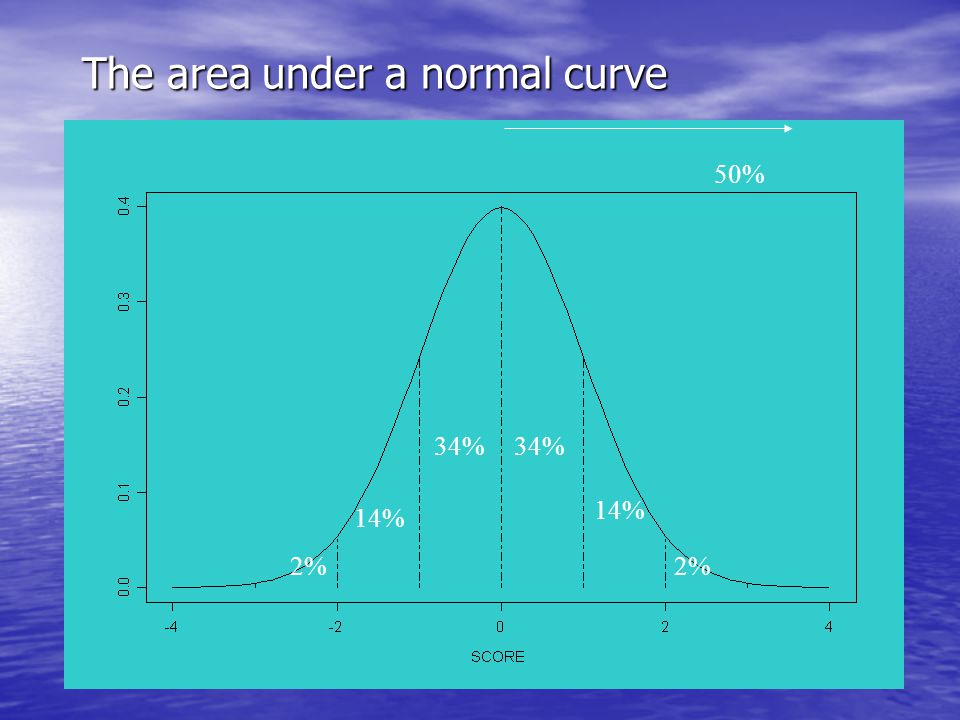 The area under a normal curve

50%

0.4
0.3
0.2
0.1
0.0

34% 34%
14% 14%
2% 2%

-4 -2 0 2 4

SCORE